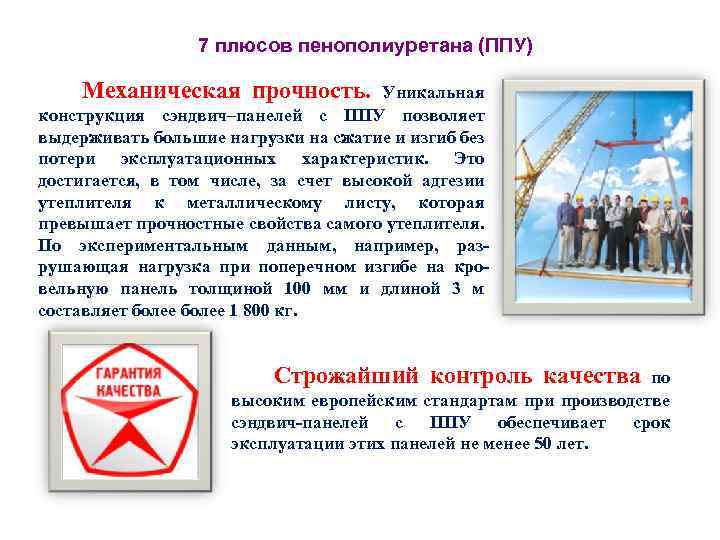 7 плюсов пенополиуретана (ППУ)

Механическая прочность. Уникальная конструкция сэндвич–панелей с ППУ позволяет выдерживать большие нагрузки на сжатие и изгиб без потери эксплуатационных характеристик. Это достигается, в том числе, за счет высокой адгезии утеплителя к металлическому листу, которая превышает прочностные свойства самого утеплителя. По экспериментальным данным, например, разрушающая нагрузка при поперечном изгибе на кровельную панель толщиной 100 мм и длиной 3 м составляет более более 1 800 кг.

ГАРАНТИЯ КАЧЕСТВА

Строжайший контроль качества по высоким европейским стандартам при производстве сэндвич-панелей с ППУ обеспечивает срок эксплуатации этих панелей не менее 50 лет.